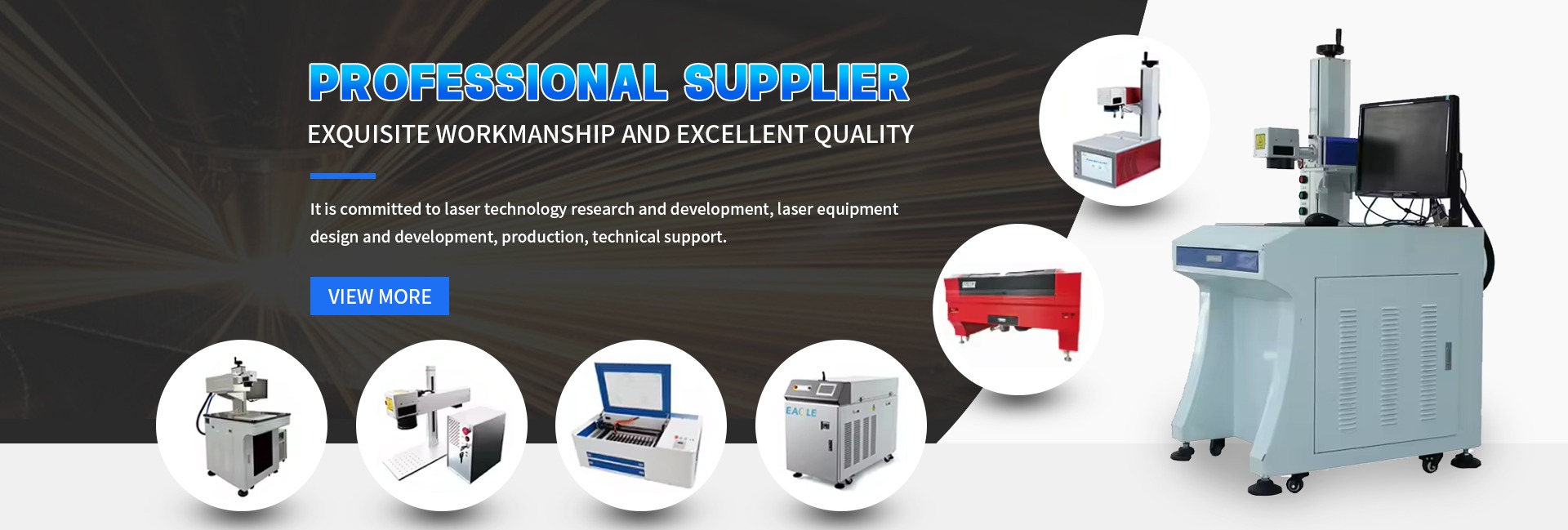 PROFESSIONAL SUPPLIER

EXQUISITE WORKMANSHIP AND EXCELLENT QUALITY

It is committed to laser technology research and development, laser equipment design and development, production, technical support.

VIEW MORE

EAGLE